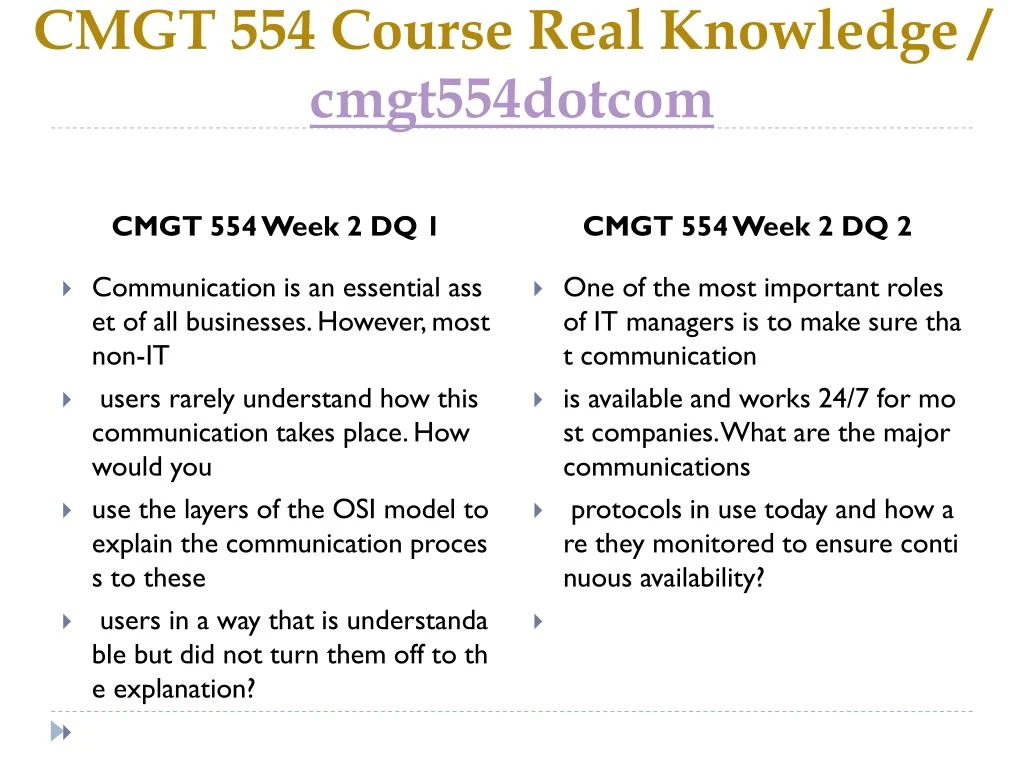 CMGT 554 Course Real Knowledge / cmgt554dotcom

CMGT 554 Week 2 DQ 1

Communication is an essential ass et of all businesses. However, most non-IT

users rarely understand how this communication takes place. How would you

use the layers of the OSI model to explain the communication proces s to these

users in a way that is understanda ble but did not turn them off to th e explanation?

CMGT 554 Week 2 DQ 2

One of the most important roles of IT managers is to make sure tha t communication

is available and works 24/7 for mo st companies. What are the major communications

protocols in use today and how a re they monitored to ensure conti nuous availability?